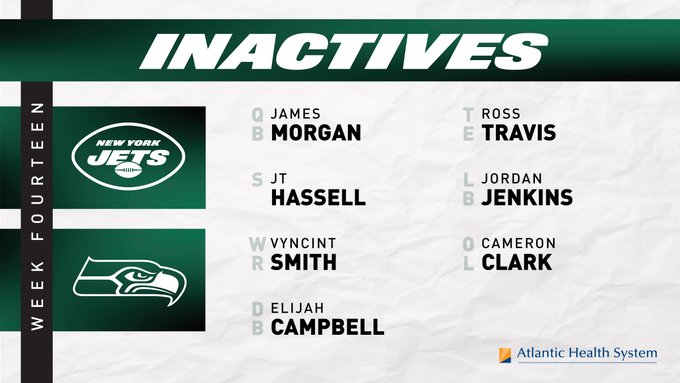 INACTIVES

WEEK FOURTEEN

NEW YORK JETS

QB JAMES MORGAN

S JT HASSELL

WR VYNCINT SMITH

DB ELIJAH CAMPBELL

TE ROSS TRAVIS

LB JORDAN JENKINS

OL CAMERON CLARK

Atlantic Health System